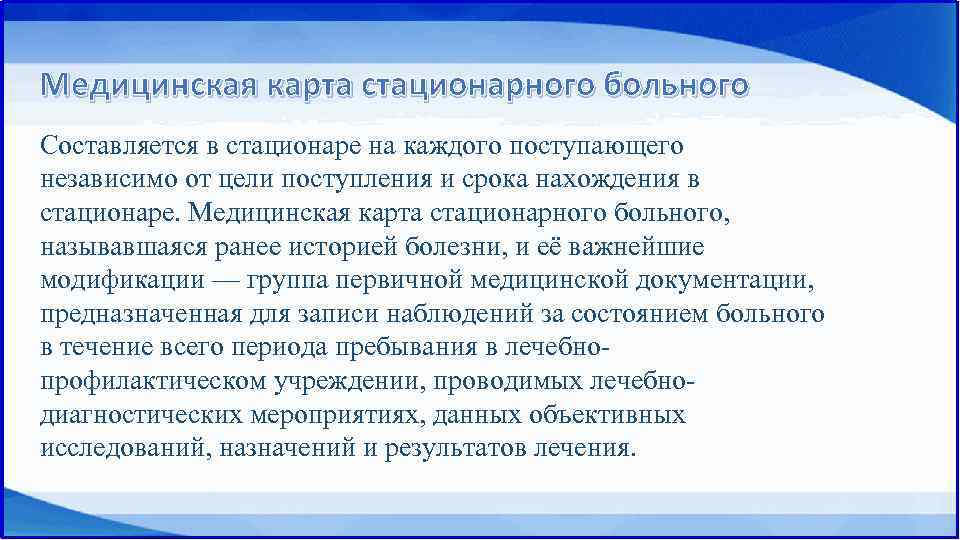 Медицинская карта стационарного больного

Составляется в стационаре на каждого поступающего независимо от цели поступления и срока нахождения в стационаре. Медицинская карта стационарного больного, называвшаяся ранее историей болезни, и её важнейшие модификации — группа первичной медицинской документации, предназначенная для записи наблюдений за состоянием больного в течение всего периода пребывания в лечебно-профилактическом учреждении, проводимых лечебно-диагностических мероприятиях, данных объективных исследований, назначений и результатов лечения.